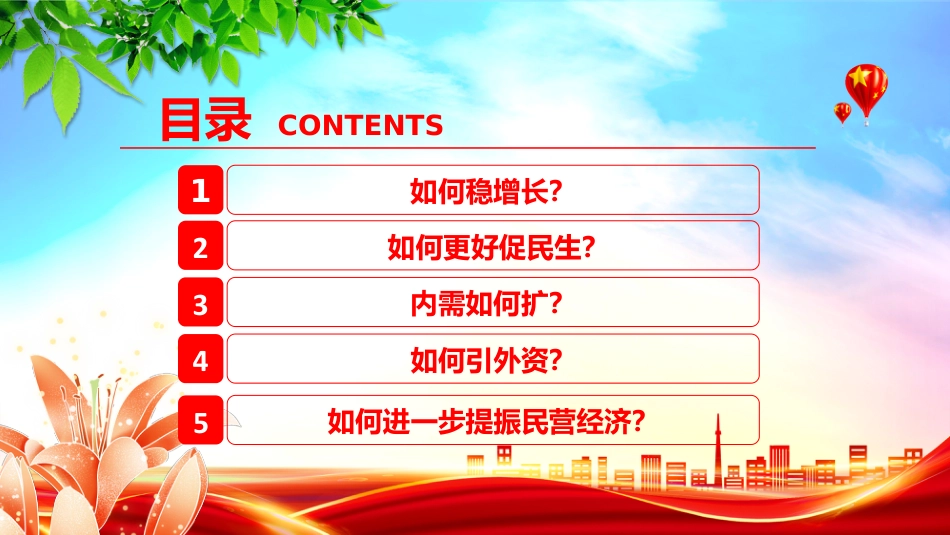 目录 CONTENTS

1 如何稳增长?

2 如何更好促民生?

3 内需如何扩?

4 如何引外资?

5 如何进一步提振民营经济?